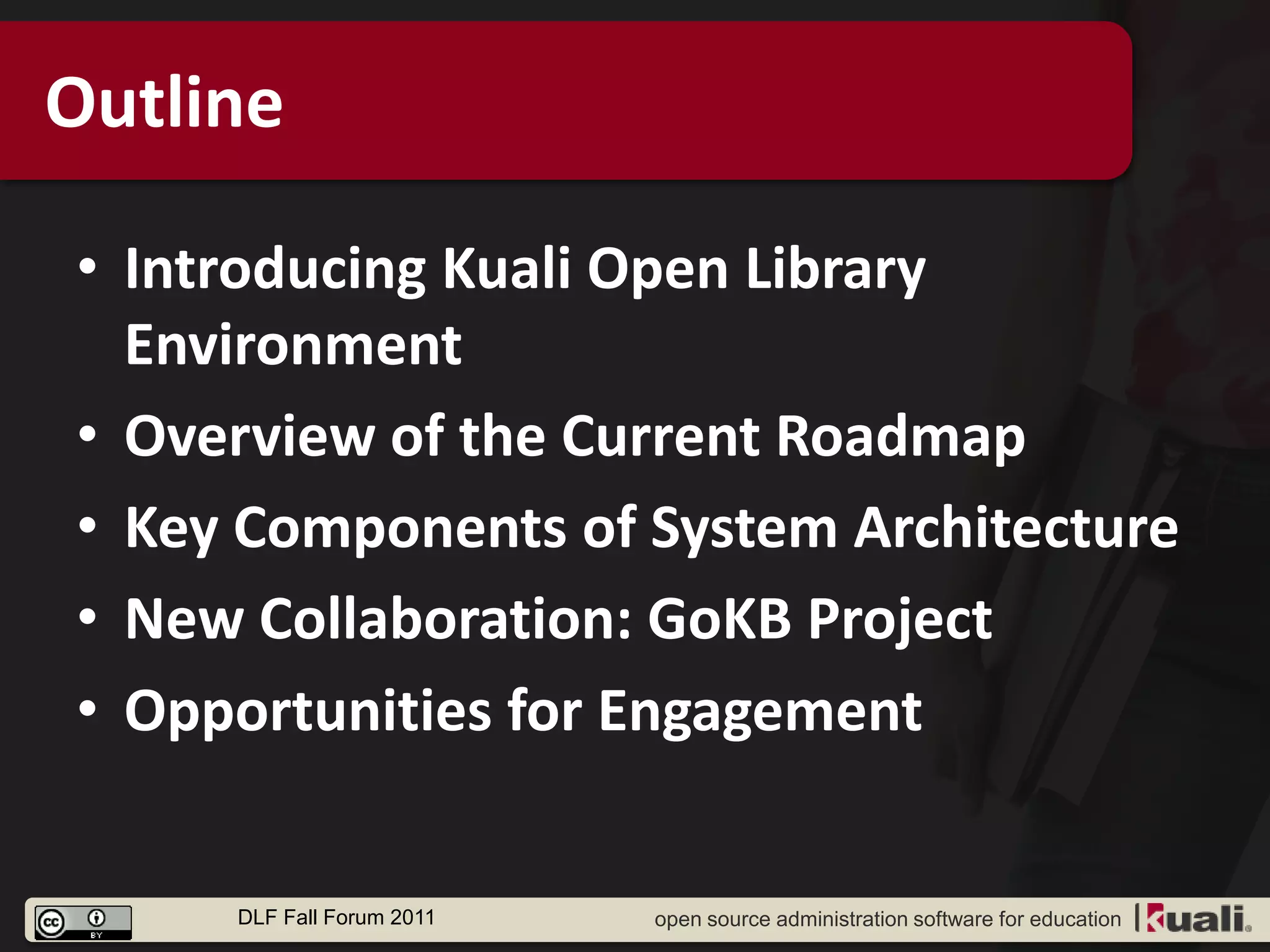 Outline

• Introducing Kuali Open Library Environment
• Overview of the Current Roadmap
• Key Components of System Architecture
• New Collaboration: GoKB Project
• Opportunities for Engagement

cc BY

DLF Fall Forum 2011

open source administration software for education | kuali.